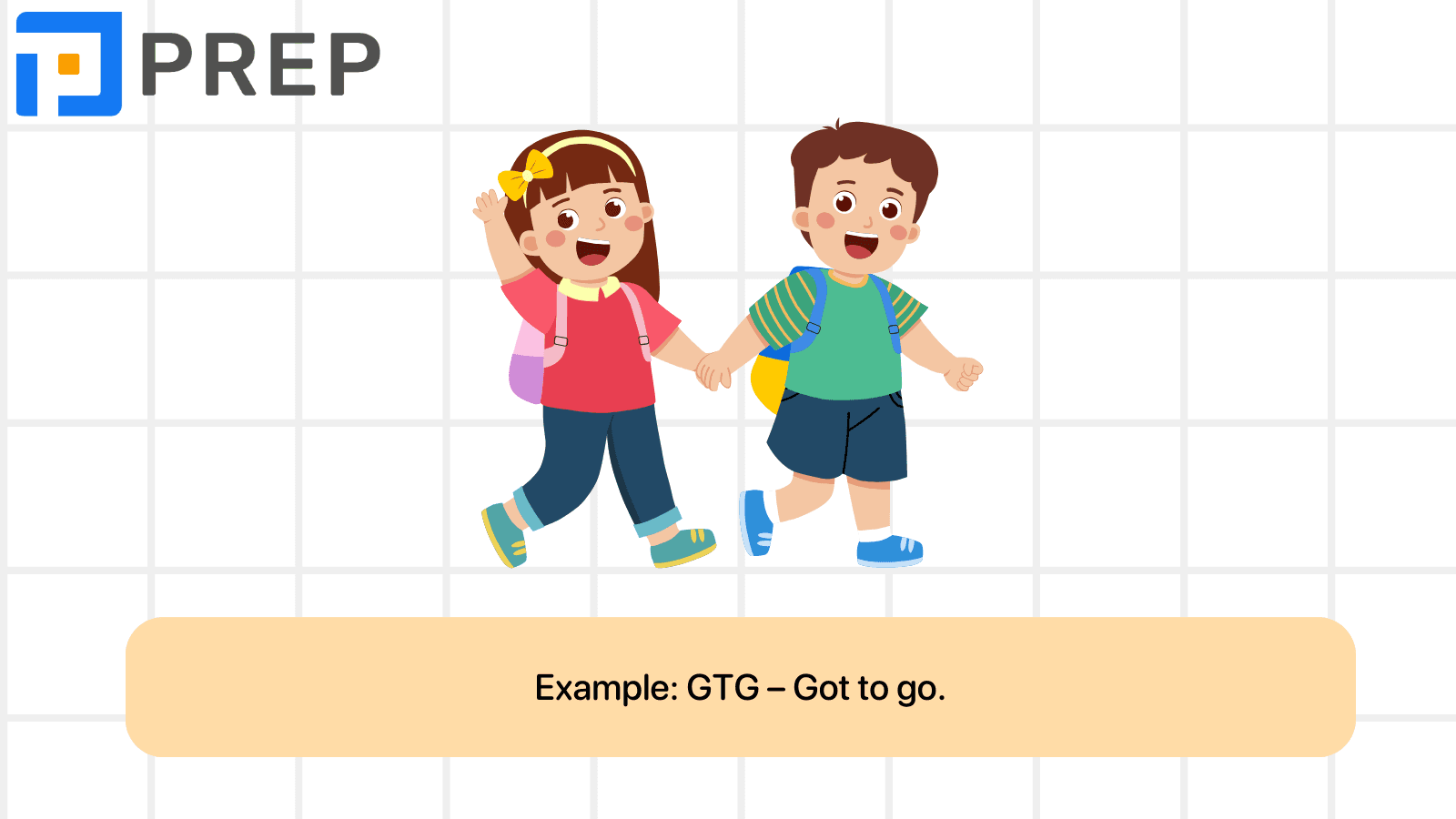 PREP

Example: GTG – Got to go.